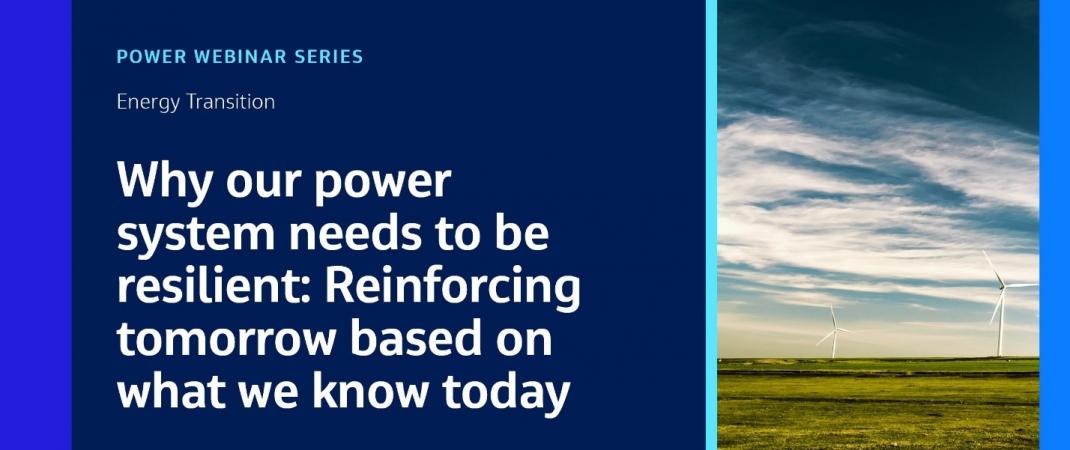 POWER WEBINAR SERIES

Energy Transition

Why our power system needs to be resilient: Reinforcing tomorrow based on what we know today